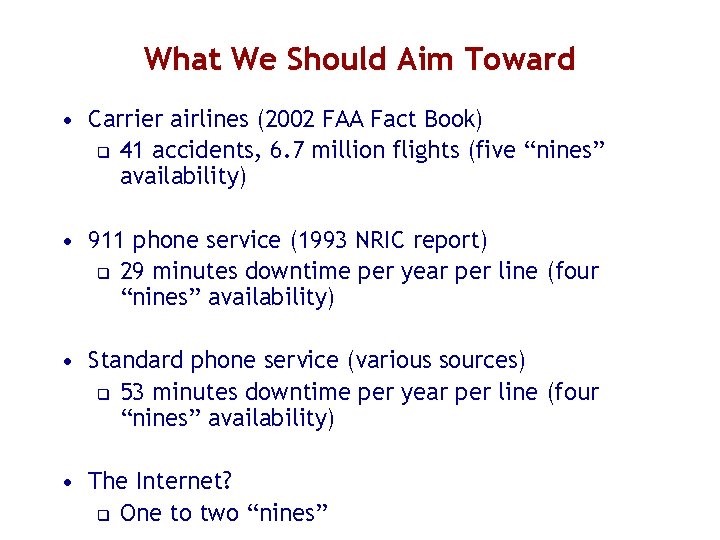 What We Should Aim Toward

• Carrier airlines (2002 FAA Fact Book)
  ❑ 41 accidents, 6.7 million flights (five “nines” availability)

• 911 phone service (1993 NRIC report)
  ❑ 29 minutes downtime per year per line (four “nines” availability)

• Standard phone service (various sources)
  ❑ 53 minutes downtime per year per line (four “nines” availability)

• The Internet?
  ❑ One to two “nines”